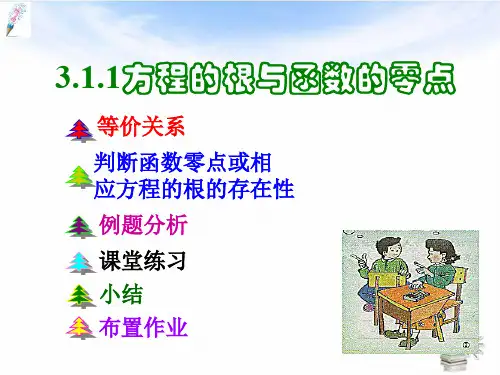 3.1.1方程的根与函数的零点

等价关系

判断函数零点或相应方程的根的存在性

例题分析

课堂练习

小结

布置作业